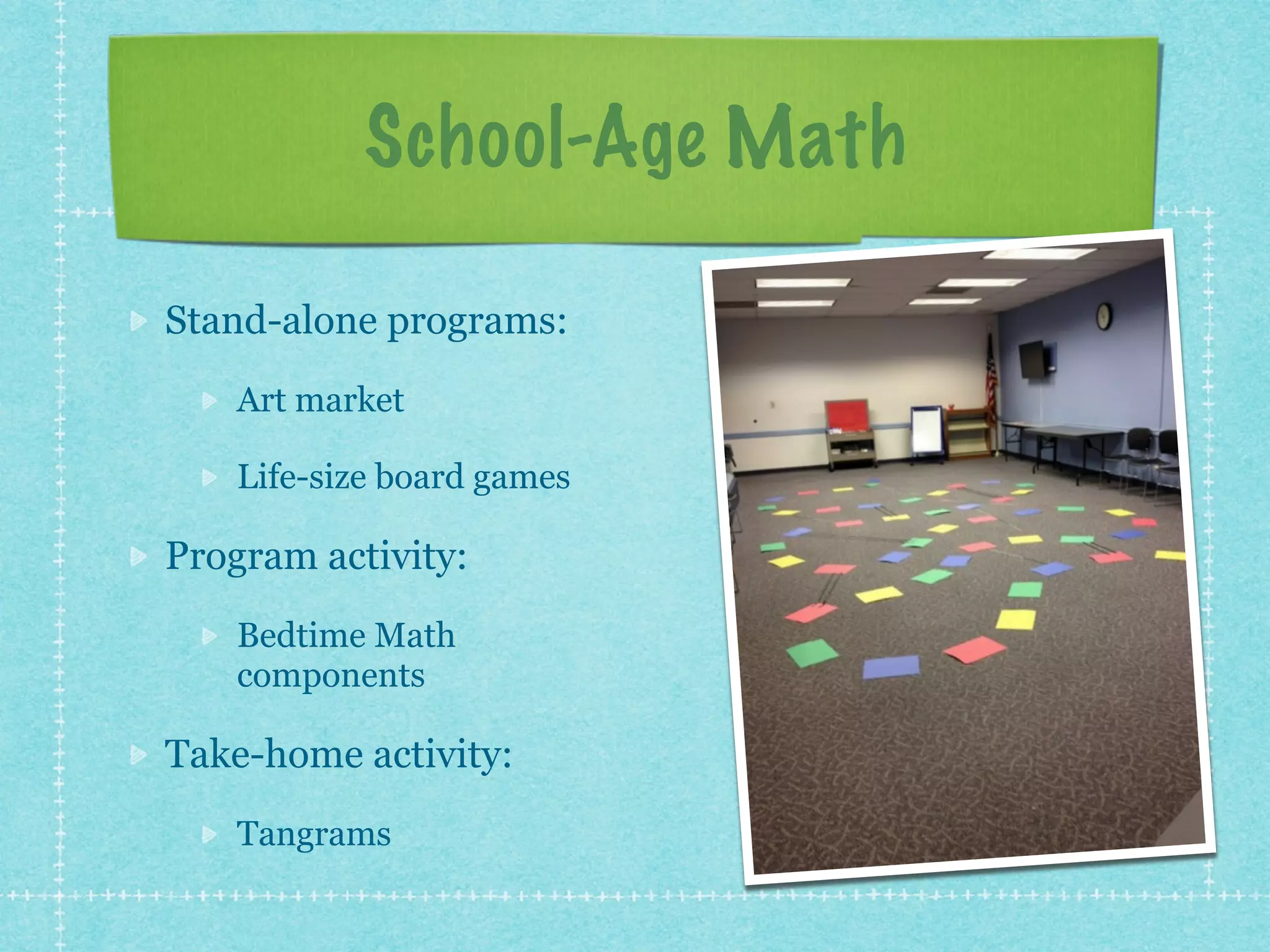 School-Age Math

Stand-alone programs:

Art market

Life-size board games

Program activity:

Bedtime Math components

Take-home activity:

Tangrams